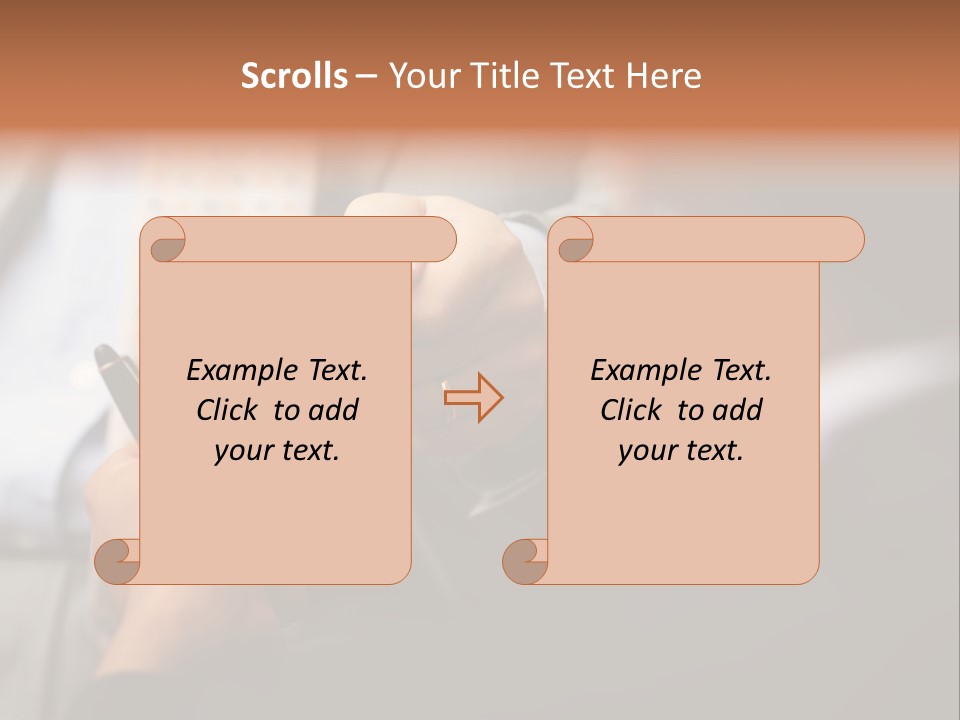 Scrolls – Your Title Text Here

Example Text. Click to add your text.

Example Text. Click to add your text.